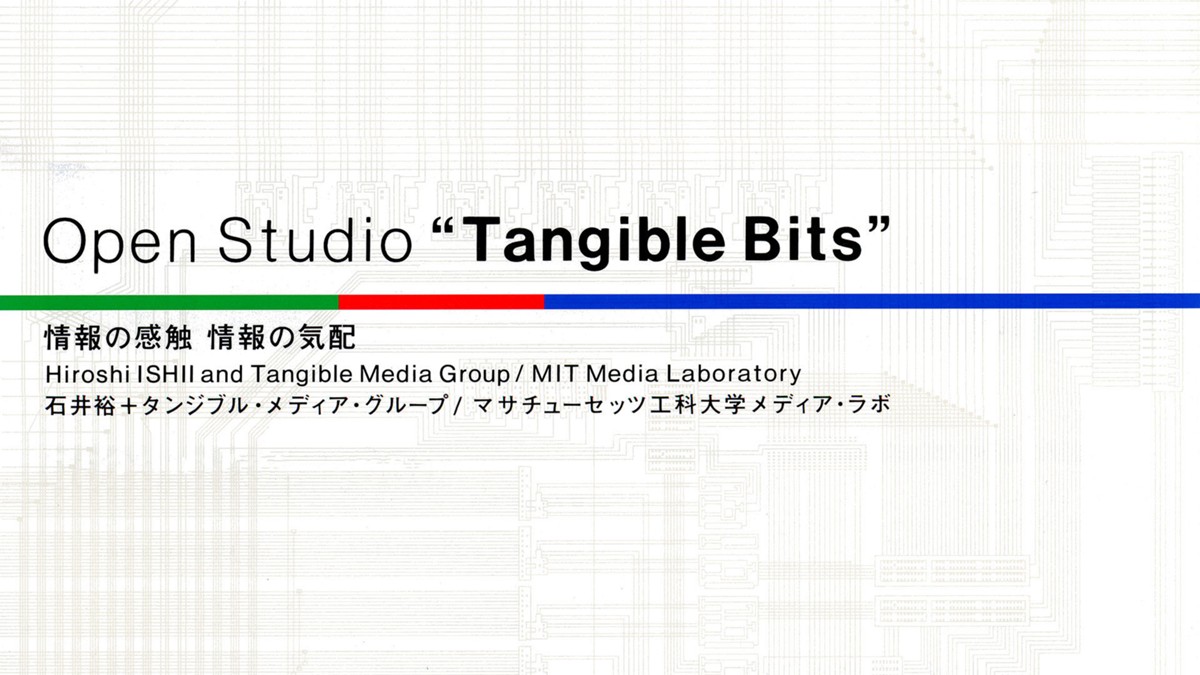 Open Studio “Tangible Bits”

情報の感触 情報の気配

Hiroshi ISHII and Tangible Media Group / MIT Media Laboratory

石井裕＋タンジブル・メディア・グループ / マサチューセッツ工科大学メディア・ラボ